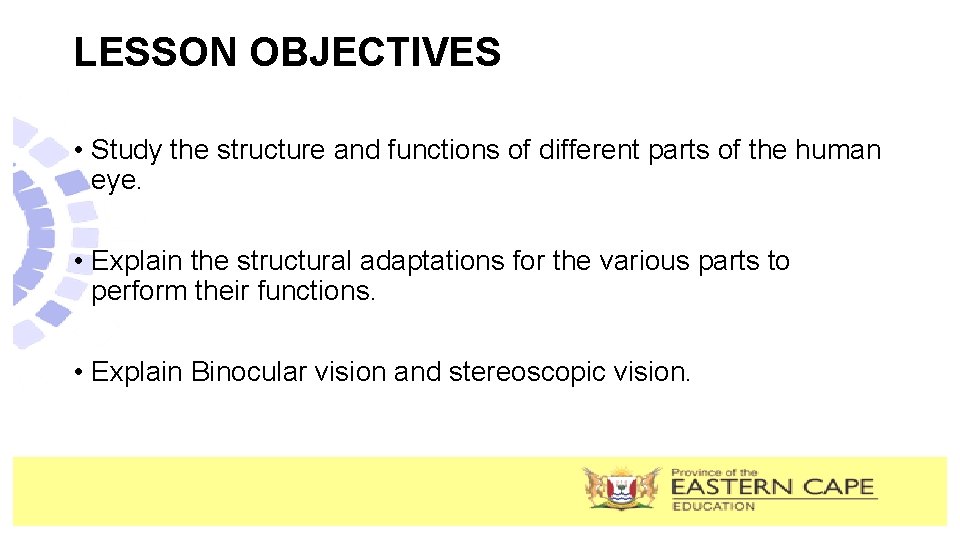 LESSON OBJECTIVES

• Study the structure and functions of different parts of the human eye.

• Explain the structural adaptations for the various parts to perform their functions.

• Explain Binocular vision and stereoscopic vision.

Province of the
EASTERN CAPE
EDUCATION